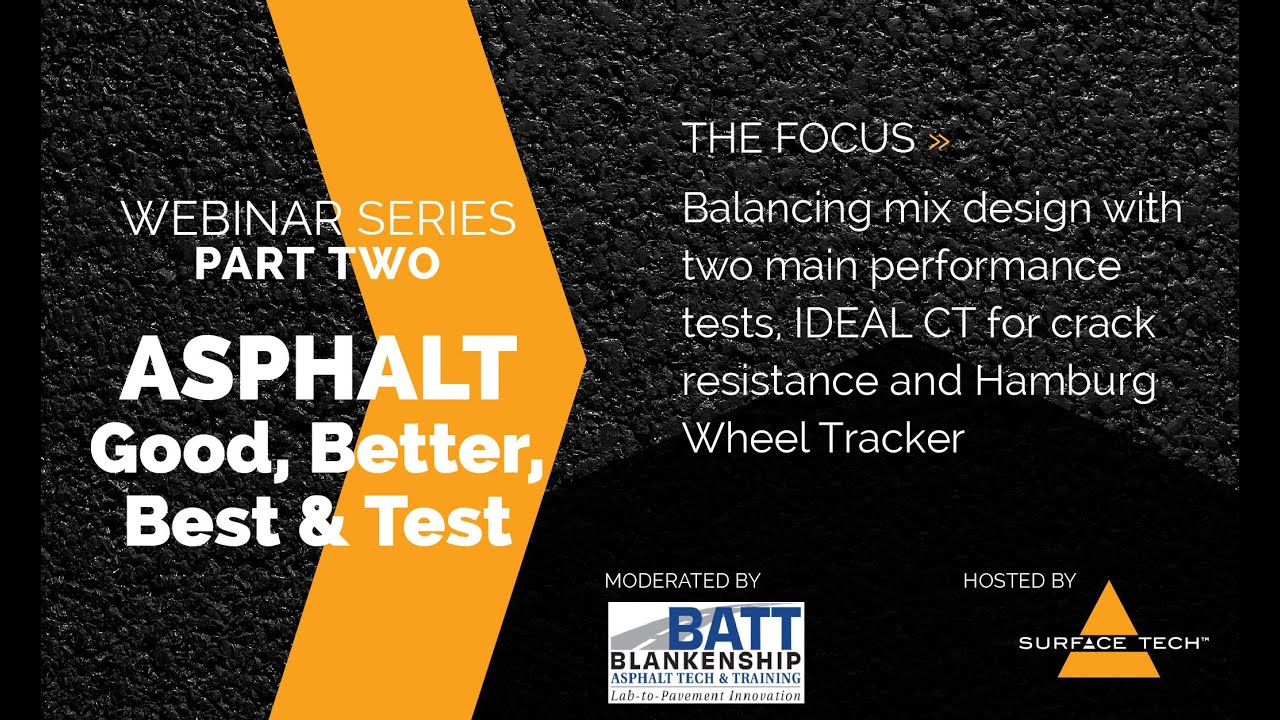 WEBINAR SERIES
PART TWO

ASPHALT
Good, Better, Best & Test

THE FOCUS »

Balancing mix design with two main performance tests, IDEAL CT for crack resistance and Hamburg Wheel Tracker

MODERATED BY

BATT
BLANKENSHIP
ASPHALT TECH & TRAINING
Lab-to-Pavement Innovation

HOSTED BY

SURFACE TECH™